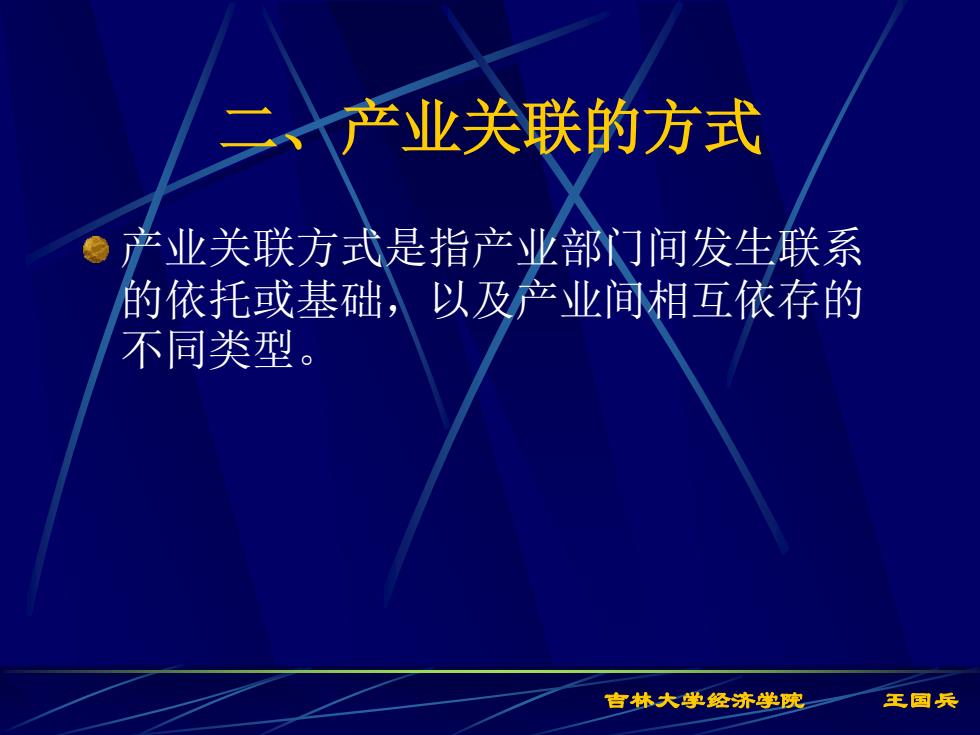 二、产业关联的方式

产业关联方式是指产业部门间发生联系的依托或基础，以及产业间相互依存的不同类型。

吉林大学经济学院　王国兵